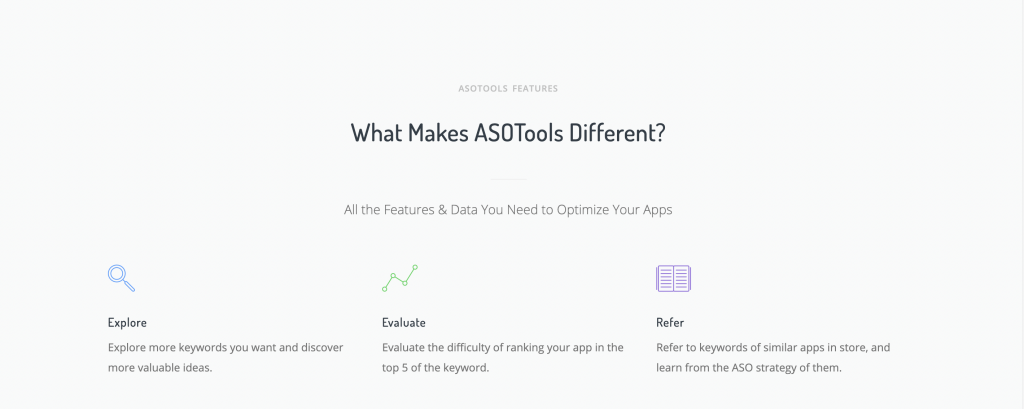 ASOTOOLS FEATURES

What Makes ASOTools Different?

All the Features & Data You Need to Optimize Your Apps

Explore

Explore more keywords you want and discover more valuable ideas.

Evaluate

Evaluate the difficulty of ranking your app in the top 5 of the keyword.

Refer

Refer to keywords of similar apps in store, and learn from the ASO strategy of them.